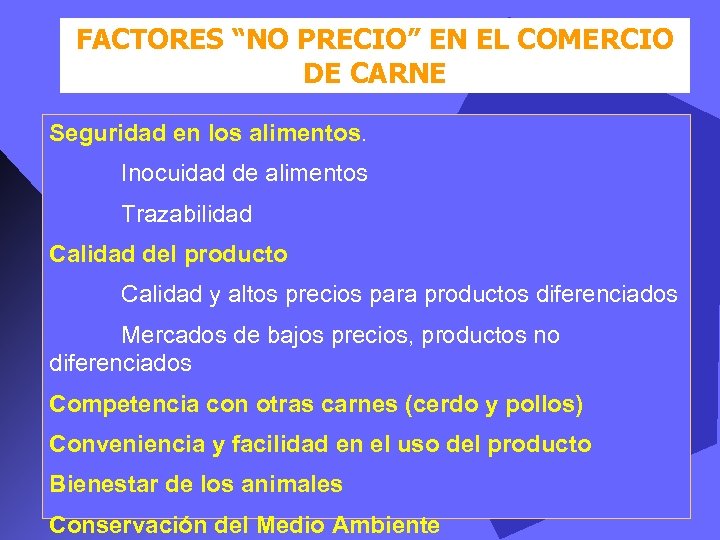 FACTORES “NO PRECIO” EN EL COMERCIO DE CARNE

Seguridad en los alimentos.

Inocuidad de alimentos

Trazabilidad

Calidad del producto

Calidad y altos precios para productos diferenciados

Mercados de bajos precios, productos no diferenciados

Competencia con otras carnes (cerdo y pollos)

Conveniencia y facilidad en el uso del producto

Bienestar de los animales

Conservación del Medio Ambiente